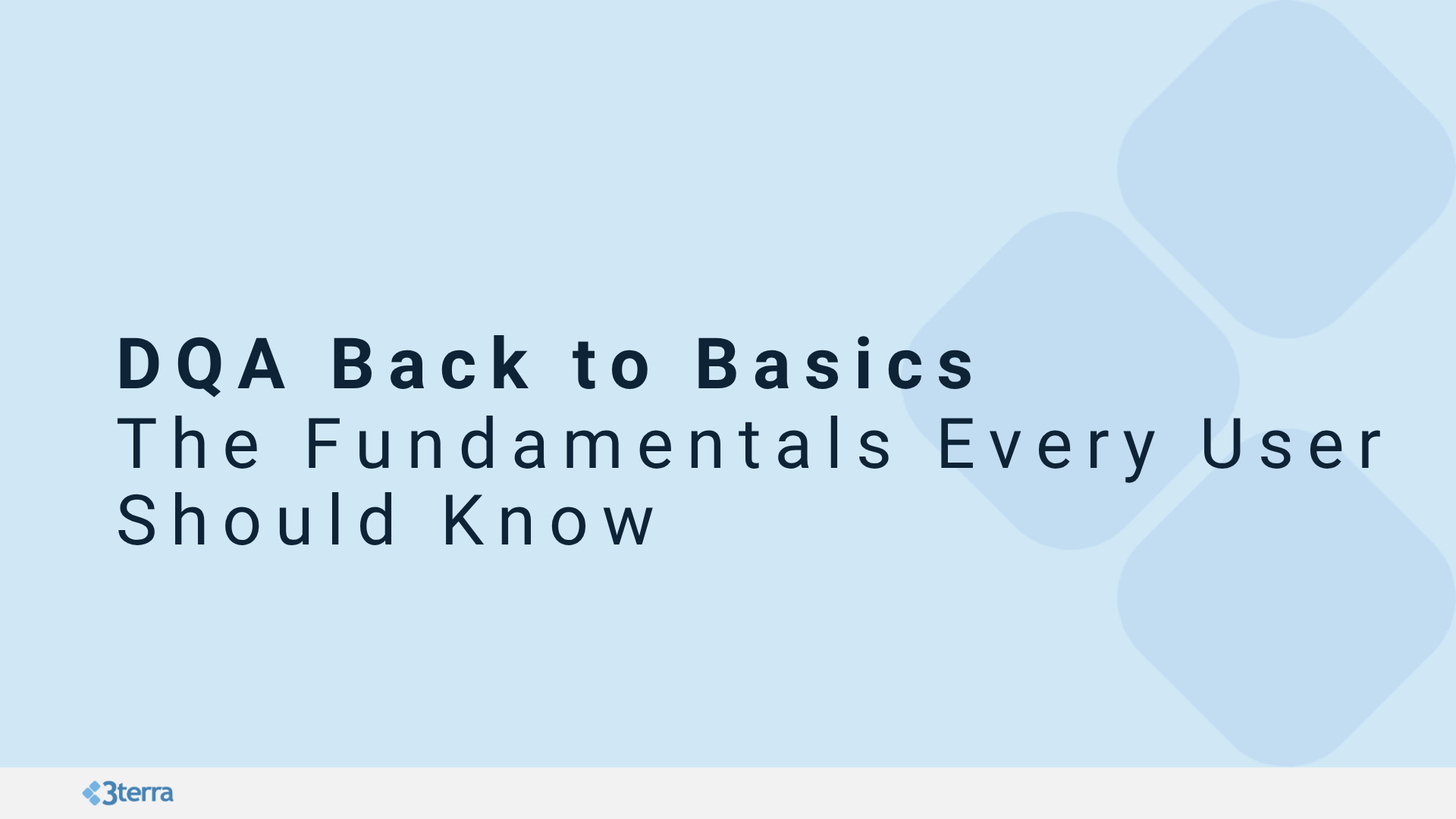 DQA Back to Basics

The Fundamentals Every User Should Know

3terra